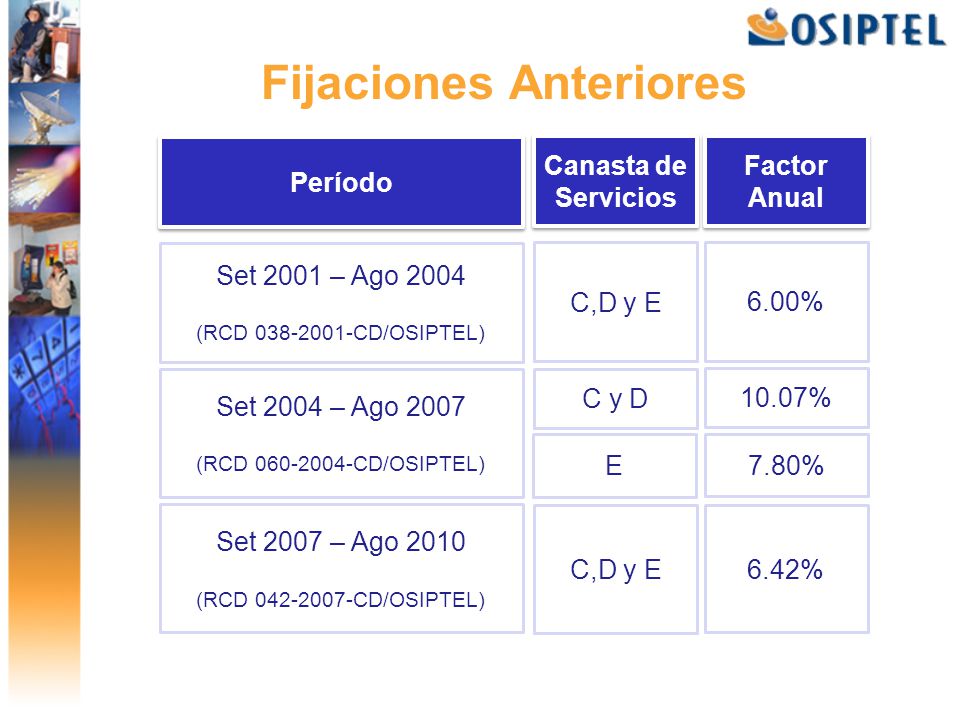 OSIPTEL

Fijaciones Anteriores

| Período | Canasta de Servicios | Factor Anual |
|---|---|---|
| Set 2001 – Ago 2004 (RCD 038-2001-CD/OSIPTEL) | C,D y E | 6.00% |
| Set 2004 – Ago 2007 (RCD 060-2004-CD/OSIPTEL) | C y D | 10.07% |
| | E | 7.80% |
| Set 2007 – Ago 2010 (RCD 042-2007-CD/OSIPTEL) | C,D y E | 6.42% |